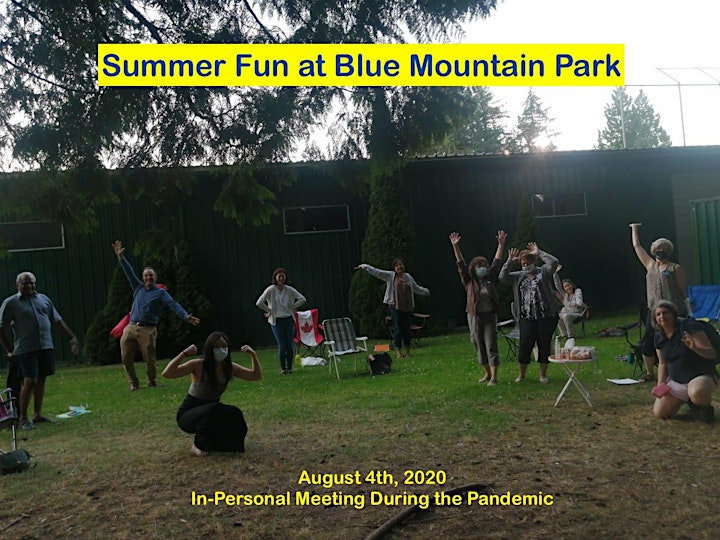 Summer Fun at Blue Mountain Park

August 4th, 2020
In-Personal Meeting During the Pandemic